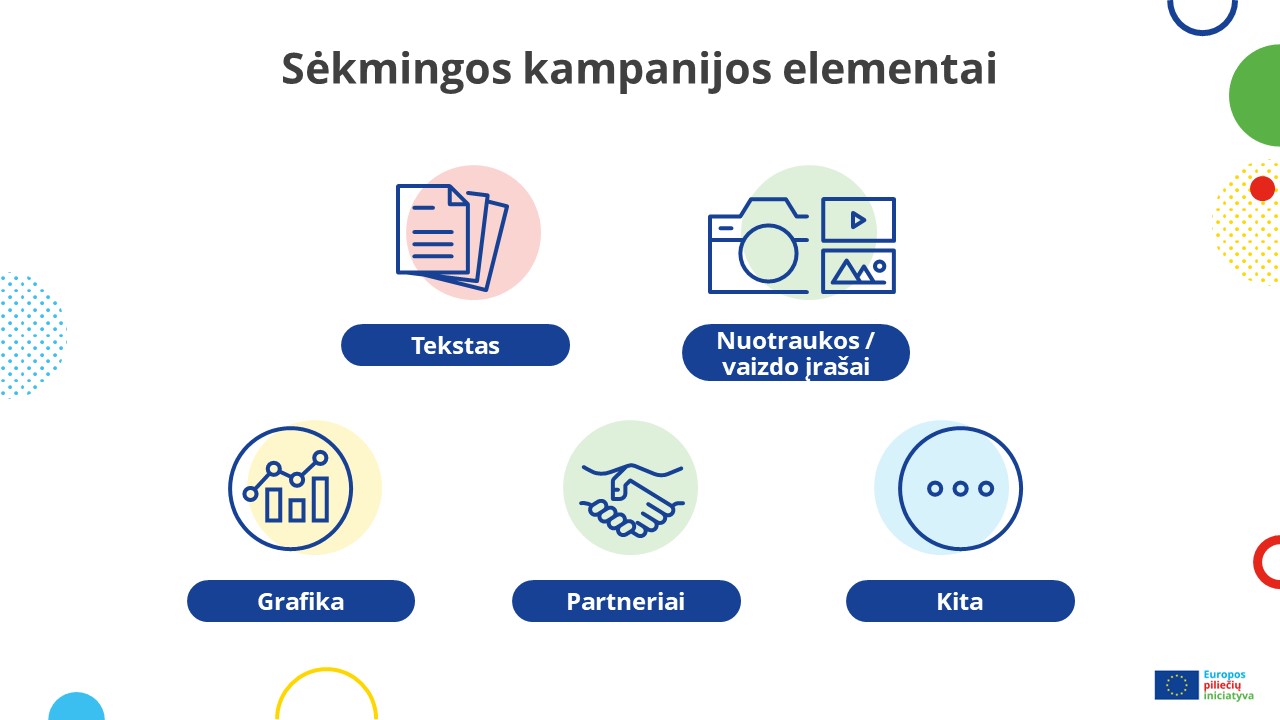 Sėkmingos kampanijos elementai

Tekstas

Nuotraukos / vaizdo įrašai

Grafika

Partneriai

Kita

Europos piliečių iniciatyva